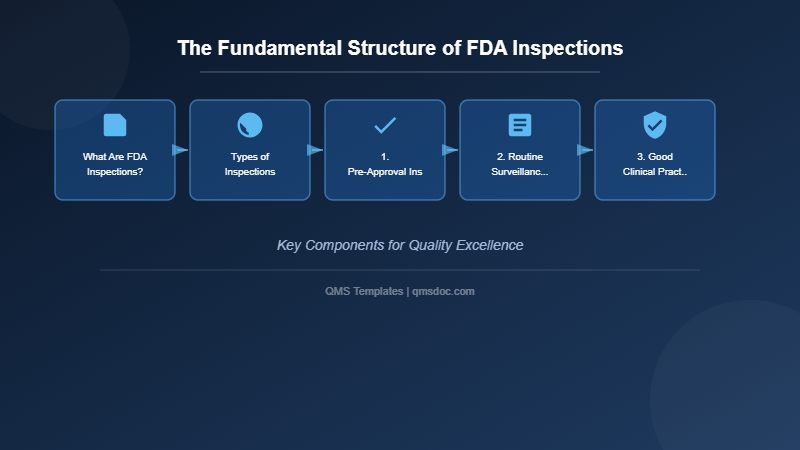 The Fundamental Structure of FDA Inspections

What Are FDA Inspections?

Types of Inspections

1. Pre-Approval Ins

2. Routine Surveillanc...

3. Good Clinical Pract..

Key Components for Quality Excellence

QMS Templates | qmsdoc.com